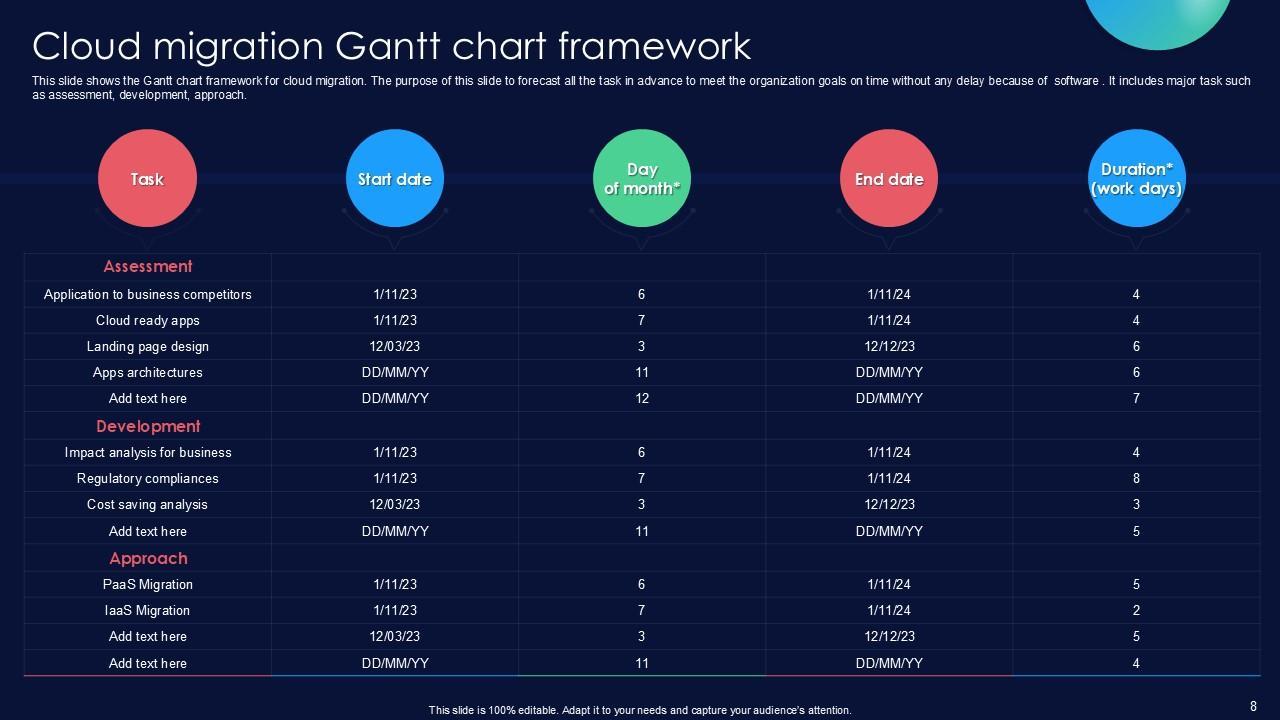 Cloud migration Gantt chart framework

This slide shows the Gantt chart framework for cloud migration. The purpose of this slide to forecast all the task in advance to meet the organization goals on time without any delay because of software . It includes major task such as assessment, development, approach.

| Task | Start date | Day of month* | End date | Duration* (work days) |
|---|---|---|---|---|
| Assessment | | | | |
| Application to business competitors | 1/11/23 | 6 | 1/11/24 | 4 |
| Cloud ready apps | 1/11/23 | 7 | 1/11/24 | 4 |
| Landing page design | 12/03/23 | 3 | 12/12/23 | 6 |
| Apps architectures | DD/MM/YY | 11 | DD/MM/YY | 6 |
| Add text here | DD/MM/YY | 12 | DD/MM/YY | 7 |
| Development | | | | |
| Impact analysis for business | 1/11/23 | 6 | 1/11/24 | 4 |
| Regulatory compliances | 1/11/23 | 7 | 1/11/24 | 8 |
| Cost saving analysis | 12/03/23 | 3 | 12/12/23 | 3 |
| Add text here | DD/MM/YY | 11 | DD/MM/YY | 5 |
| Approach | | | | |
| PaaS Migration | 1/11/23 | 6 | 1/11/24 | 5 |
| IaaS Migration | 1/11/23 | 7 | 1/11/24 | 2 |
| Add text here | 12/03/23 | 3 | 12/12/23 | 5 |
| Add text here | DD/MM/YY | 11 | DD/MM/YY | 4 |

This slide is 100% editable. Adapt it to your needs and capture your audience's attention.

8